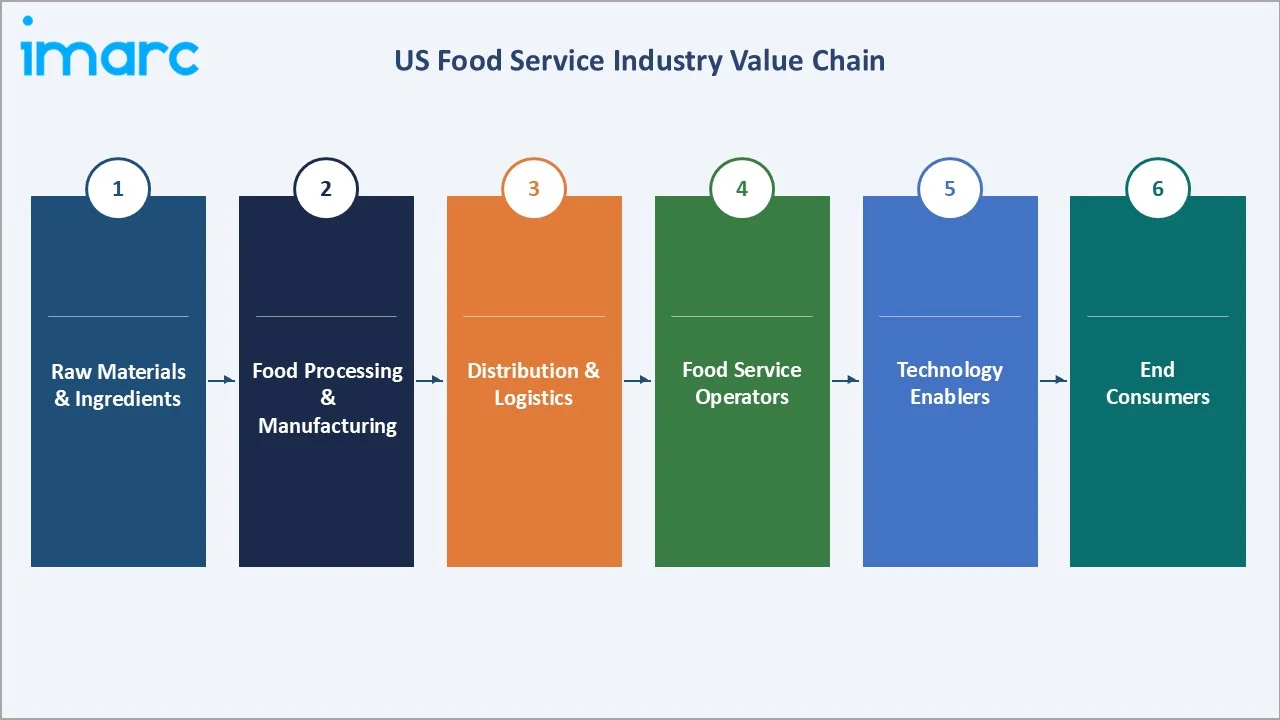 imarc

US Food Service Industry Value Chain

1

Raw Materials & Ingredients

2

Food Processing & Manufacturing

3

Distribution & Logistics

4

Food Service Operators

5

Technology Enablers

6

End Consumers